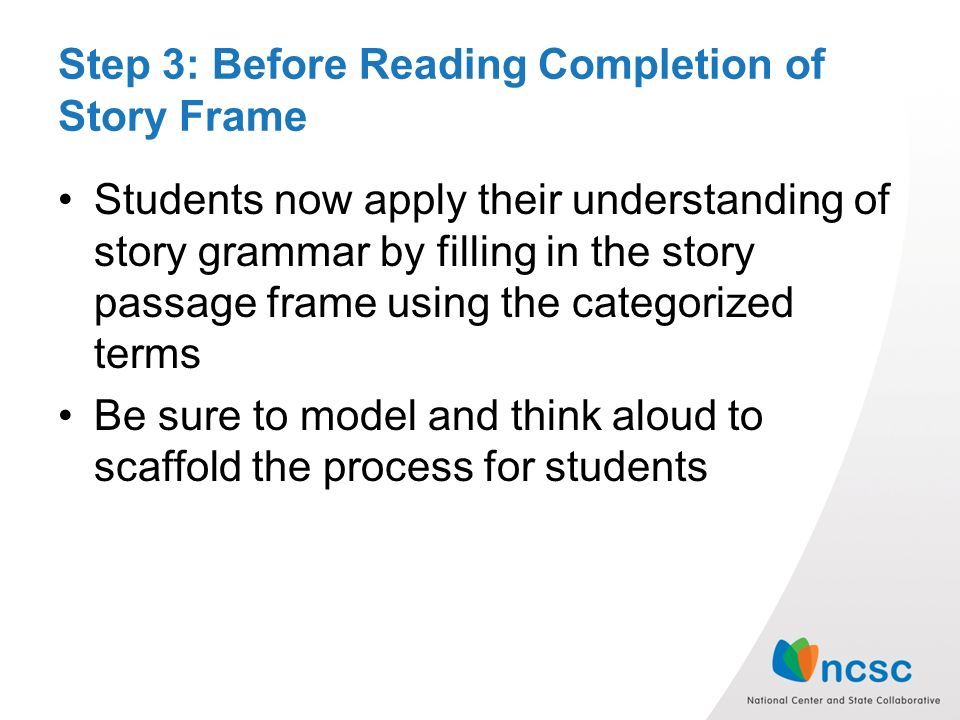 Step 3: Before Reading Completion of Story Frame

• Students now apply their understanding of story grammar by filling in the story passage frame using the categorized terms

• Be sure to model and think aloud to scaffold the process for students

ncsc
National Center and State Collaborative